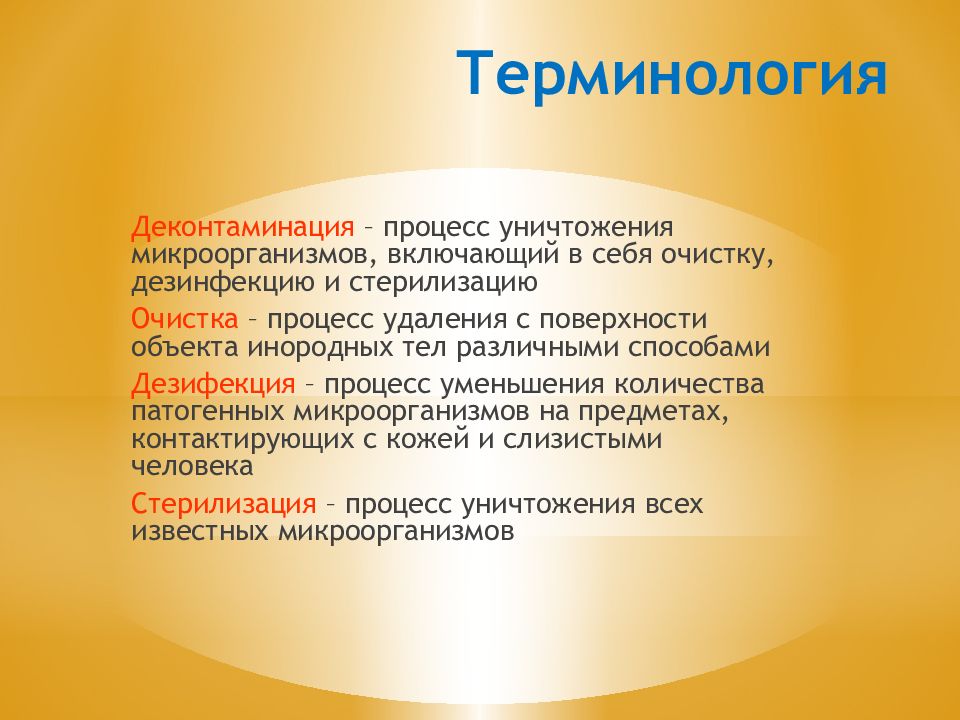 Терминология

Деконтаминация – процесс уничтожения микроорганизмов, включающий в себя очистку, дезинфекцию и стерилизацию

Очистка – процесс удаления с поверхности объекта инородных тел различными способами

Дезифекция – процесс уменьшения количества патогенных микроорганизмов на предметах, контактирующих с кожей и слизистыми человека

Стерилизация – процесс уничтожения всех известных микроорганизмов